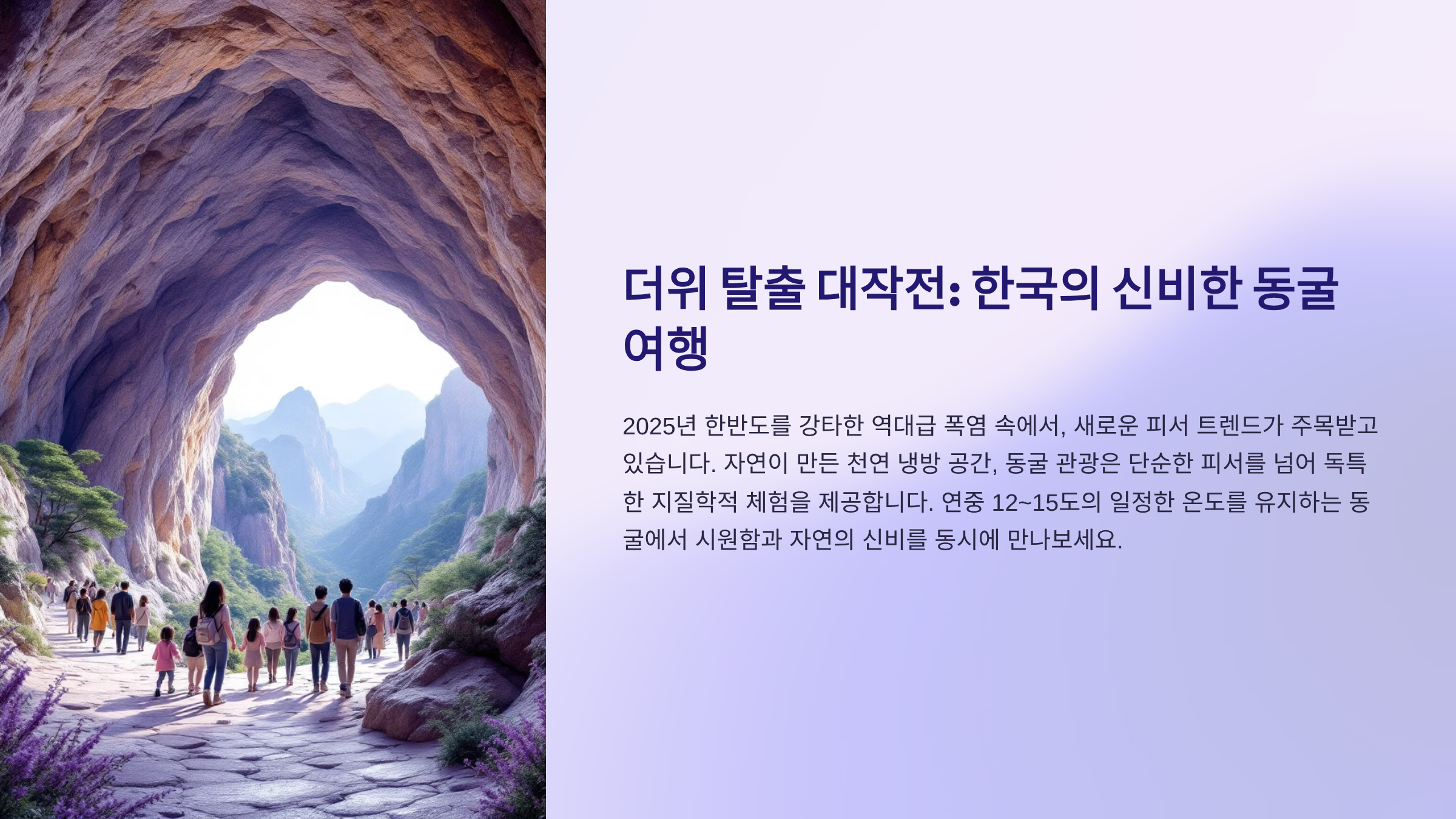 더위 탈출 대작전: 한국의 신비한 동굴 여행

2025년 한반도를 강타한 역대급 폭염 속에서, 새로운 피서 트렌드가 주목받고 있습니다. 자연이 만든 천연 냉방 공간, 동굴 관광은 단순한 피서를 넘어 독특한 지질학적 체험을 제공합니다. 연중 12~15도의 일정한 온도를 유지하는 동굴에서 시원함과 자연의 신비를 동시에 만나보세요.